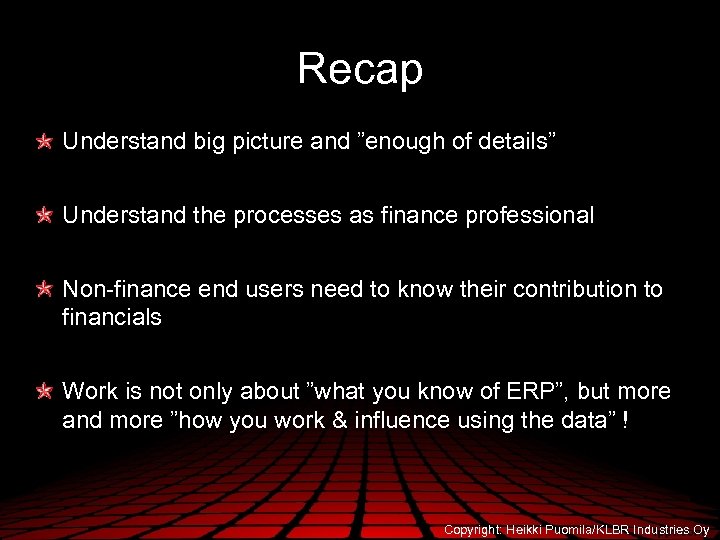 Recap

Understand big picture and ”enough of details”

Understand the processes as finance professional

Non-finance end users need to know their contribution to financials

Work is not only about ”what you know of ERP”, but more and more ”how you work & influence using the data” !

Copyright: Heikki Puomila/KLBR Industries Oy